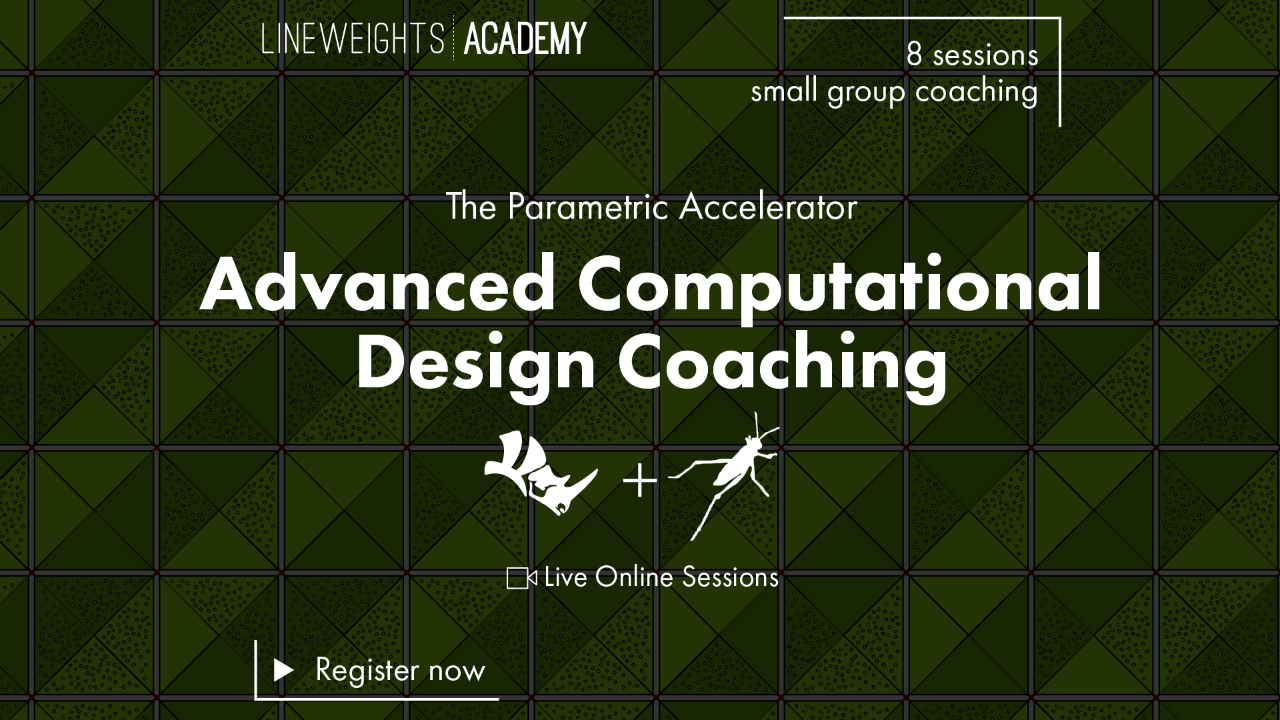 LINEWEIGHTS | ACADEMY

8 sessions
small group coaching

The Parametric Accelerator

Advanced Computational Design Coaching

+

Live Online Sessions

Register now